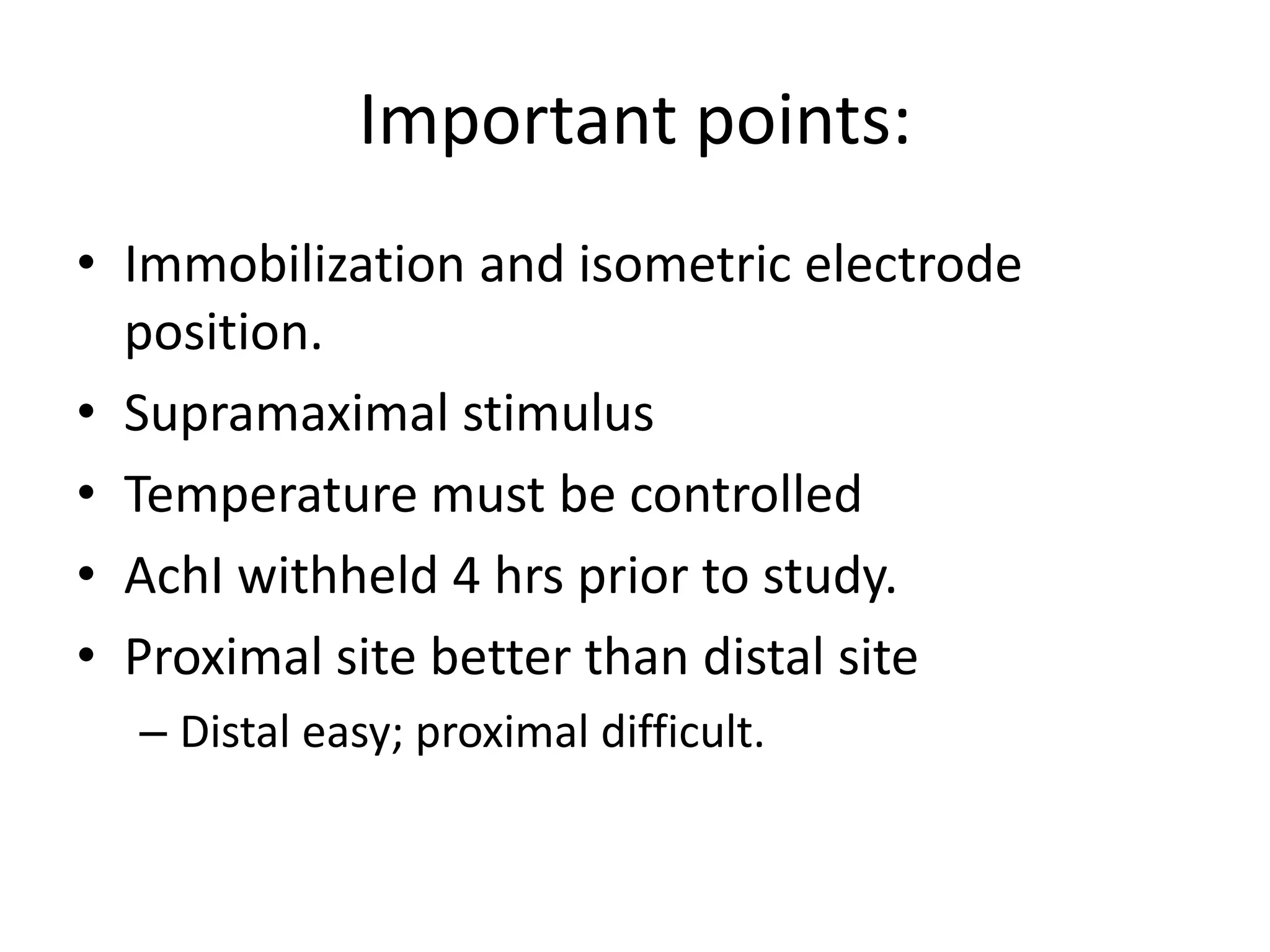 Important points:

• Immobilization and isometric electrode position.
• Supramaximal stimulus
• Temperature must be controlled
• AchI withheld 4 hrs prior to study.
• Proximal site better than distal site
– Distal easy; proximal difficult.